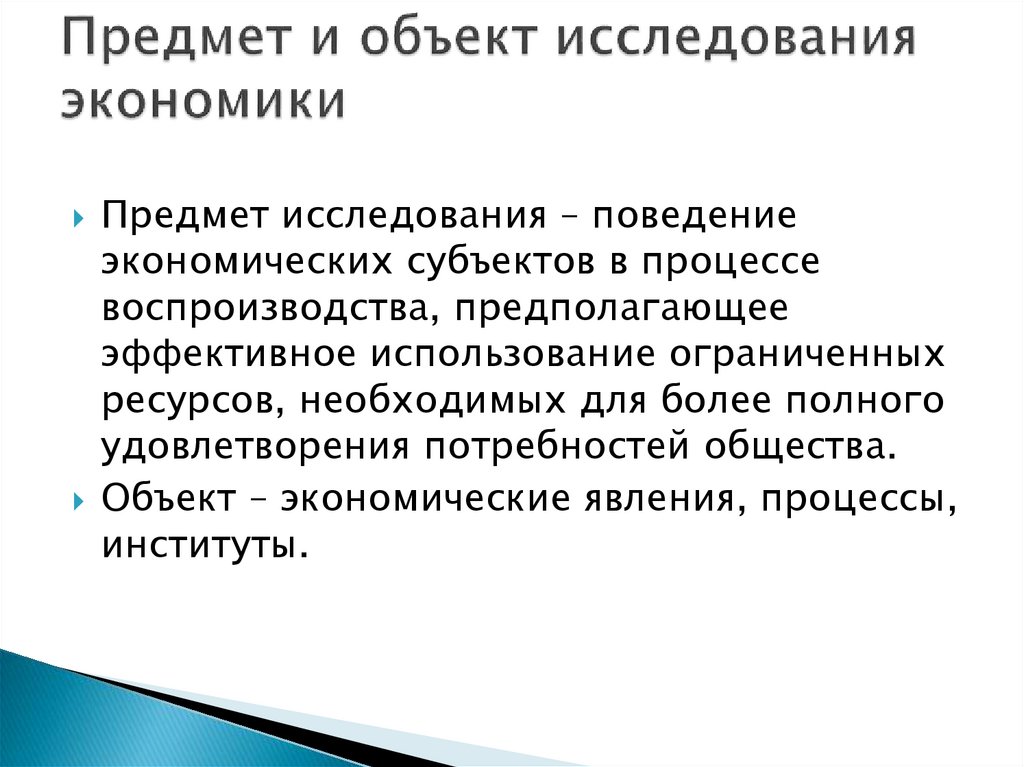 Предмет и объект исследования экономики

Предмет исследования – поведение экономических субъектов в процессе воспроизводства, предполагающее эффективное использование ограниченных ресурсов, необходимых для более полного удовлетворения потребностей общества.

Объект – экономические явления, процессы, институты.